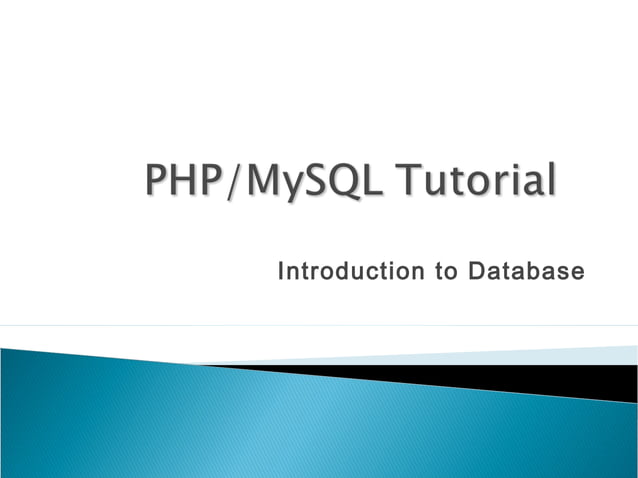 PHP/MySQL Tutorial

Introduction to Database